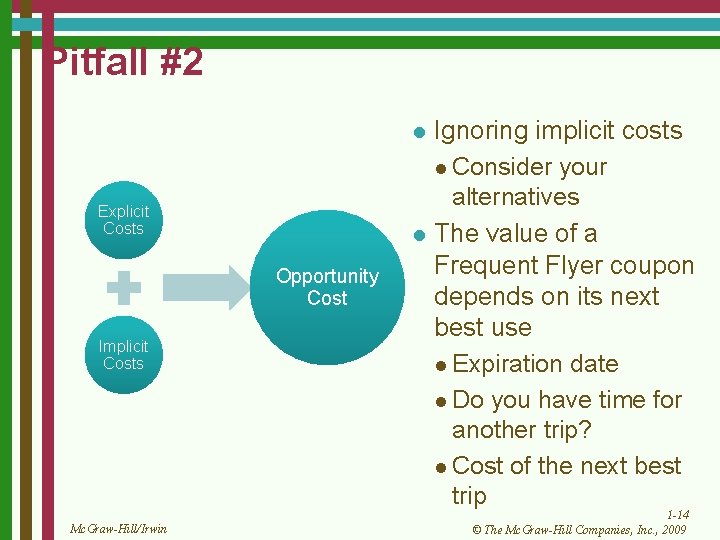 Pitfall #2

Explicit Costs

Implicit Costs

Opportunity Cost

- Ignoring implicit costs
  - Consider your alternatives
- The value of a Frequent Flyer coupon depends on its next best use
  - Expiration date
  - Do you have time for another trip?
  - Cost of the next best trip

McGraw-Hill/Irwin

1-14

© The McGraw-Hill Companies, Inc., 2009